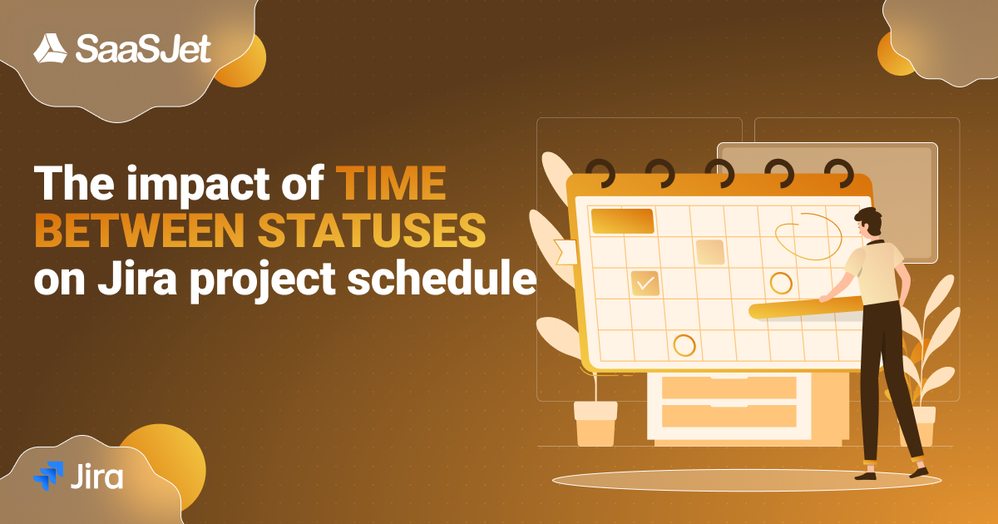 SaaSJet

The impact of TIME BETWEEN STATUSES on Jira project schedule

Jira